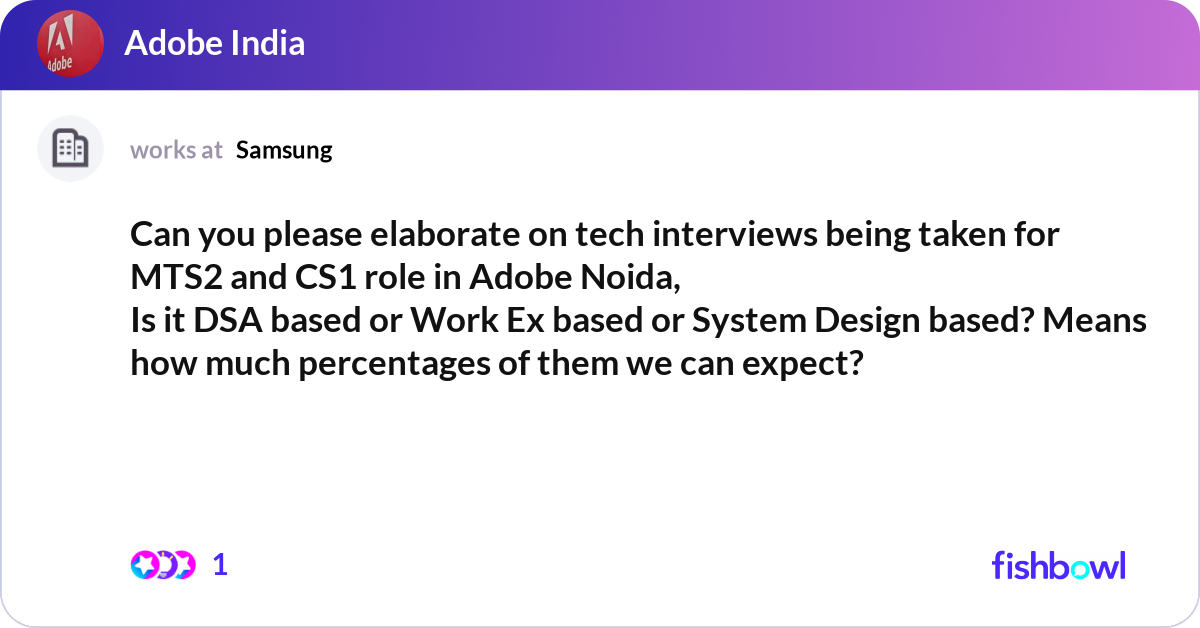 Adobe

Adobe India

works at Samsung

Can you please elaborate on tech interviews being taken for MTS2 and CS1 role in Adobe Noida,
Is it DSA based or Work Ex based or System Design based? Means how much percentages of them we can expect?

1

fishbowl